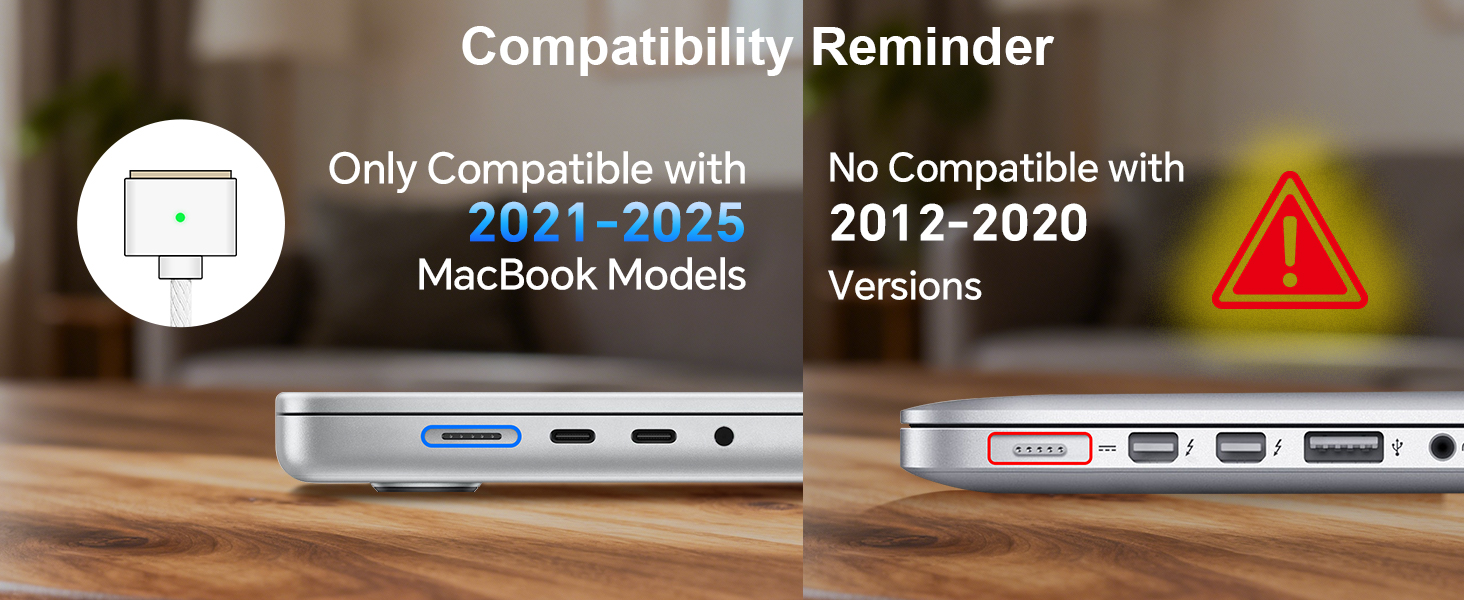 Compatibility Reminder

Only Compatible with
2021-2025
MacBook Models

No Compatible with
2012-2020
Versions